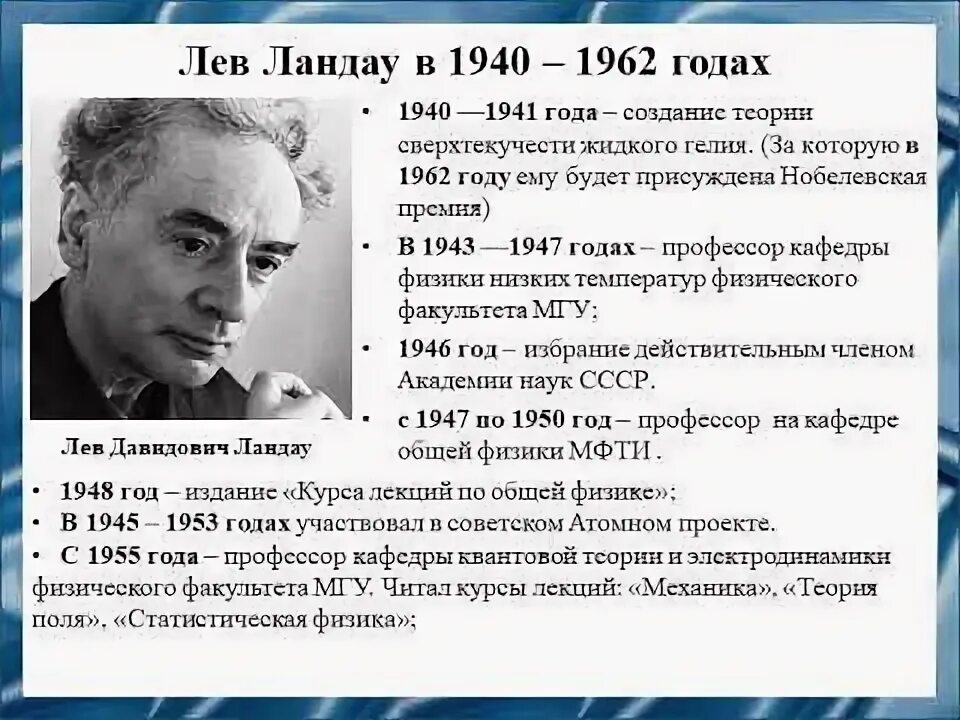 Лев Ландау в 1940 – 1962 годах

Лев Давидович Ландау

• 1940 —1941 года – создание теории сверхтекучести жидкого гелия. (За которую в 1962 году ему будет присуждена Нобелевская премия)
• В 1943 —1947 годах – профессор кафедры физики низких температур физического факультета МГУ;
• 1946 год – избрание действительным членом Академии наук СССР.
• с 1947 по 1950 год – профессор на кафедре общей физики МФТИ .
• 1948 год – издание «Курса лекций по общей физике»;
• В 1945 – 1953 годах участвовал в советском Атомном проекте.
• С 1955 года – профессор кафедры квантовой теории и электродинамики физического факультета МГУ. Читал курсы лекций: «Механика», «Теория поля», «Статистическая физика»;